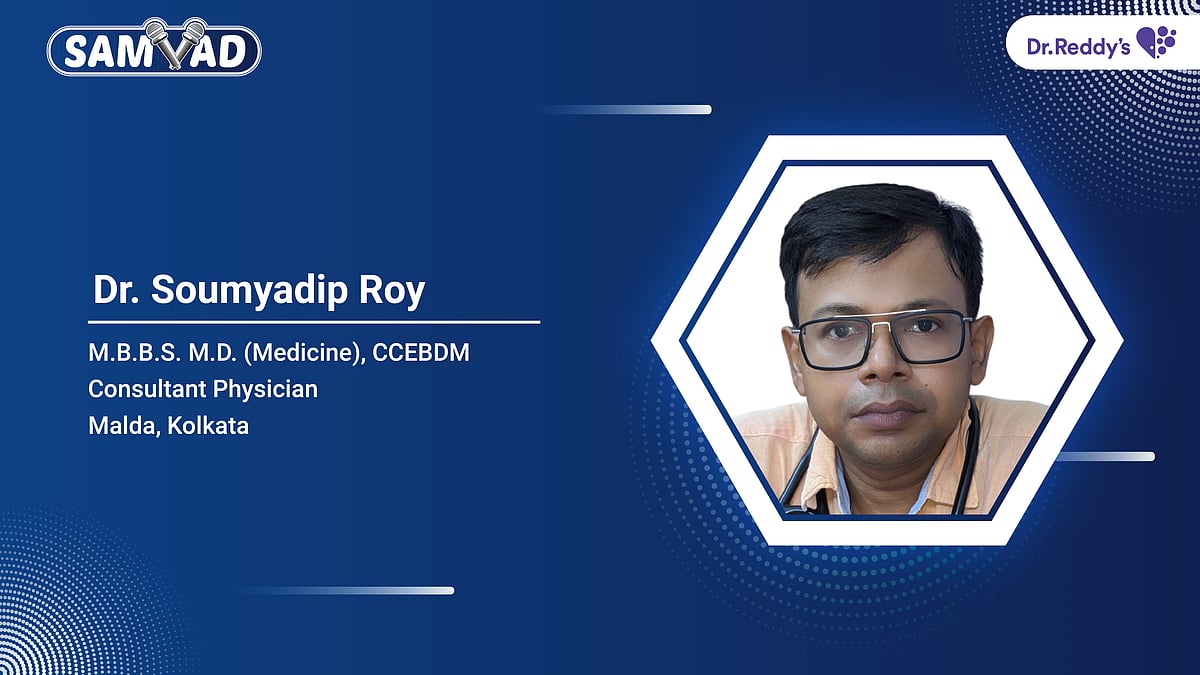 SAMVAD

Dr.Reddy's

Dr. Soumyadip Roy

M.B.B.S. M.D. (Medicine), CCEBDM
Consultant Physician
Malda, Kolkata